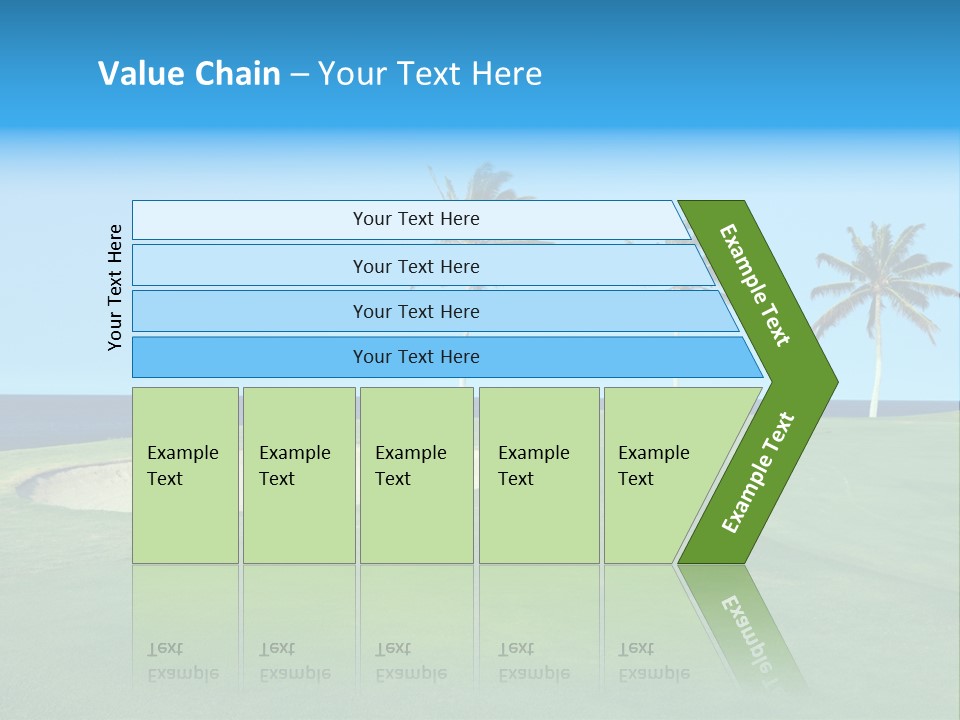 Value Chain – Your Text Here

Your Text Here

Your Text Here

Your Text Here

Your Text Here

Your Text Here

Example Text

Example Text

Example Text

Example Text

Example Text

Example Text

Example Text